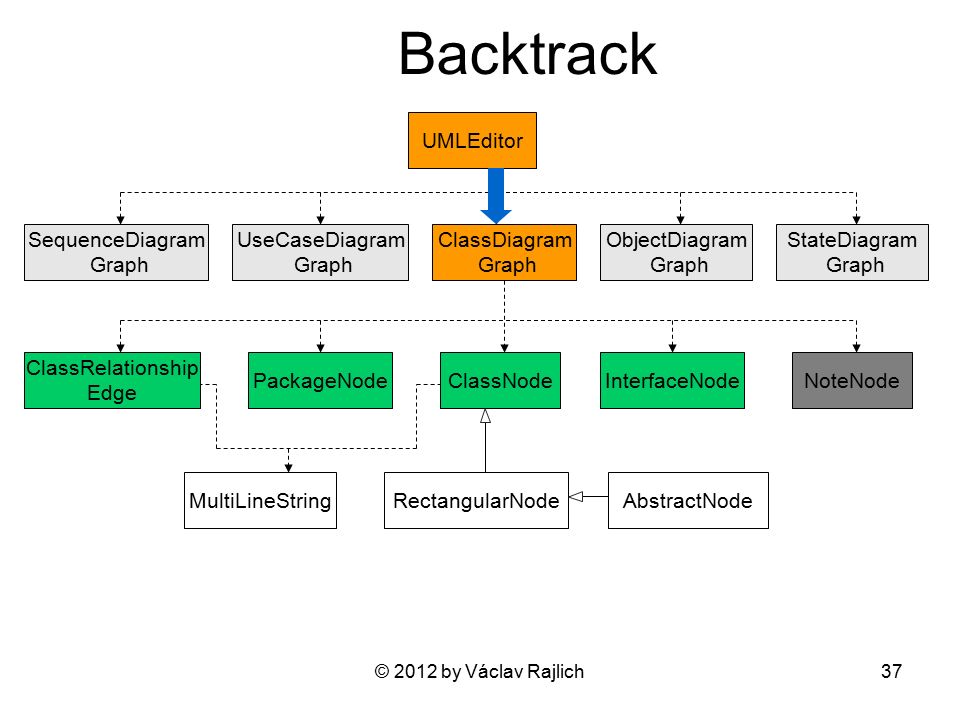 Backtrack

UMLEditor

SequenceDiagram Graph

UseCaseDiagram Graph

ClassDiagram Graph

ObjectDiagram Graph

StateDiagram Graph

ClassRelationship Edge

PackageNode

ClassNode

InterfaceNode

NoteNode

MultiLineString

RectangularNode

AbstractNode

© 2012 by Václav Rajlich

37